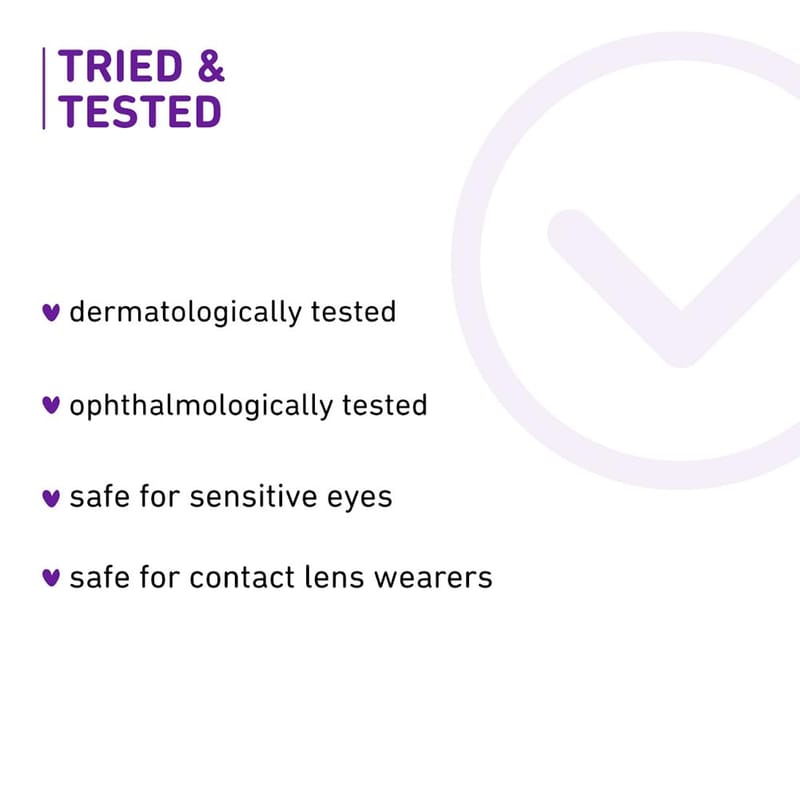 TRIED &
TESTED

♥ dermatologically tested

♥ ophthalmologically tested

♥ safe for sensitive eyes

♥ safe for contact lens wearers